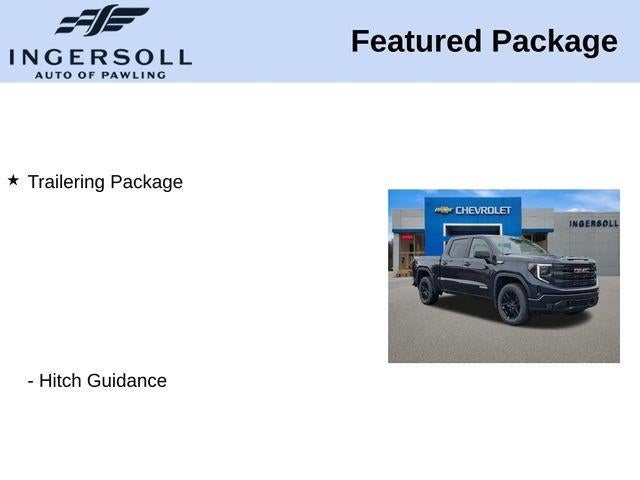 INGERSOLL
AUTO OF PAWLING

Featured Package

★ Trailering Package

CHEVROLET

INGERSOLL

GMC

- Hitch Guidance